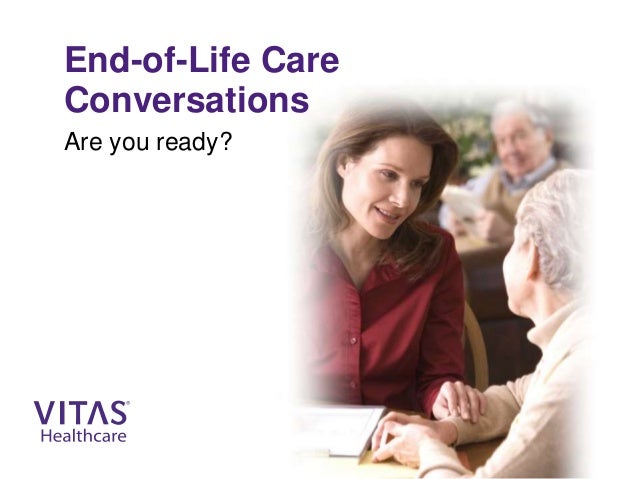 End-of-Life Care Conversations

Are you ready?

VITAS®
Healthcare